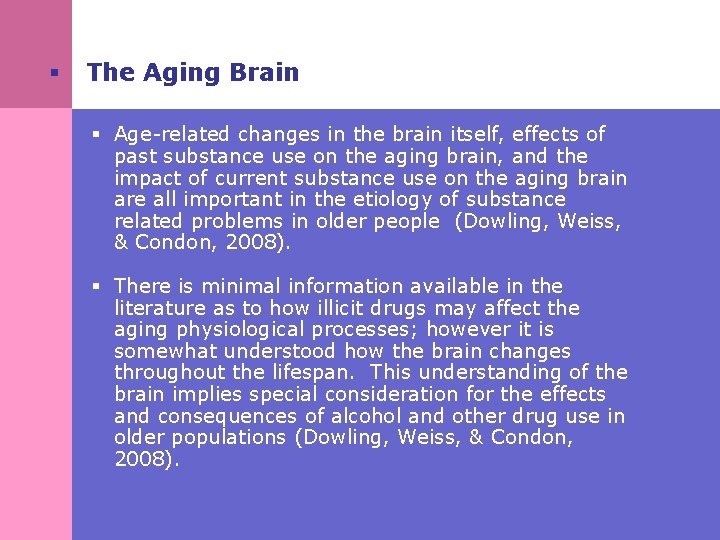 ▪ The Aging Brain

▪ Age-related changes in the brain itself, effects of past substance use on the aging brain, and the impact of current substance use on the aging brain are all important in the etiology of substance related problems in older people (Dowling, Weiss, & Condon, 2008).

▪ There is minimal information available in the literature as to how illicit drugs may affect the aging physiological processes; however it is somewhat understood how the brain changes throughout the lifespan. This understanding of the brain implies special consideration for the effects and consequences of alcohol and other drug use in older populations (Dowling, Weiss, & Condon, 2008).